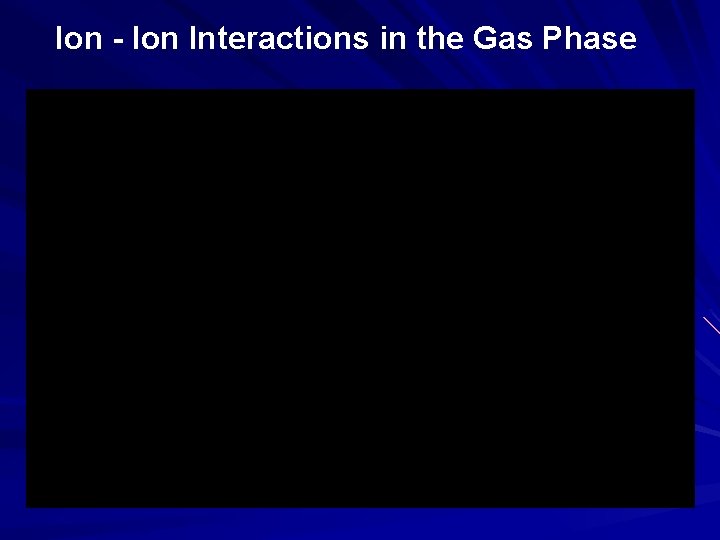 Ion - Ion Interactions in the Gas Phase